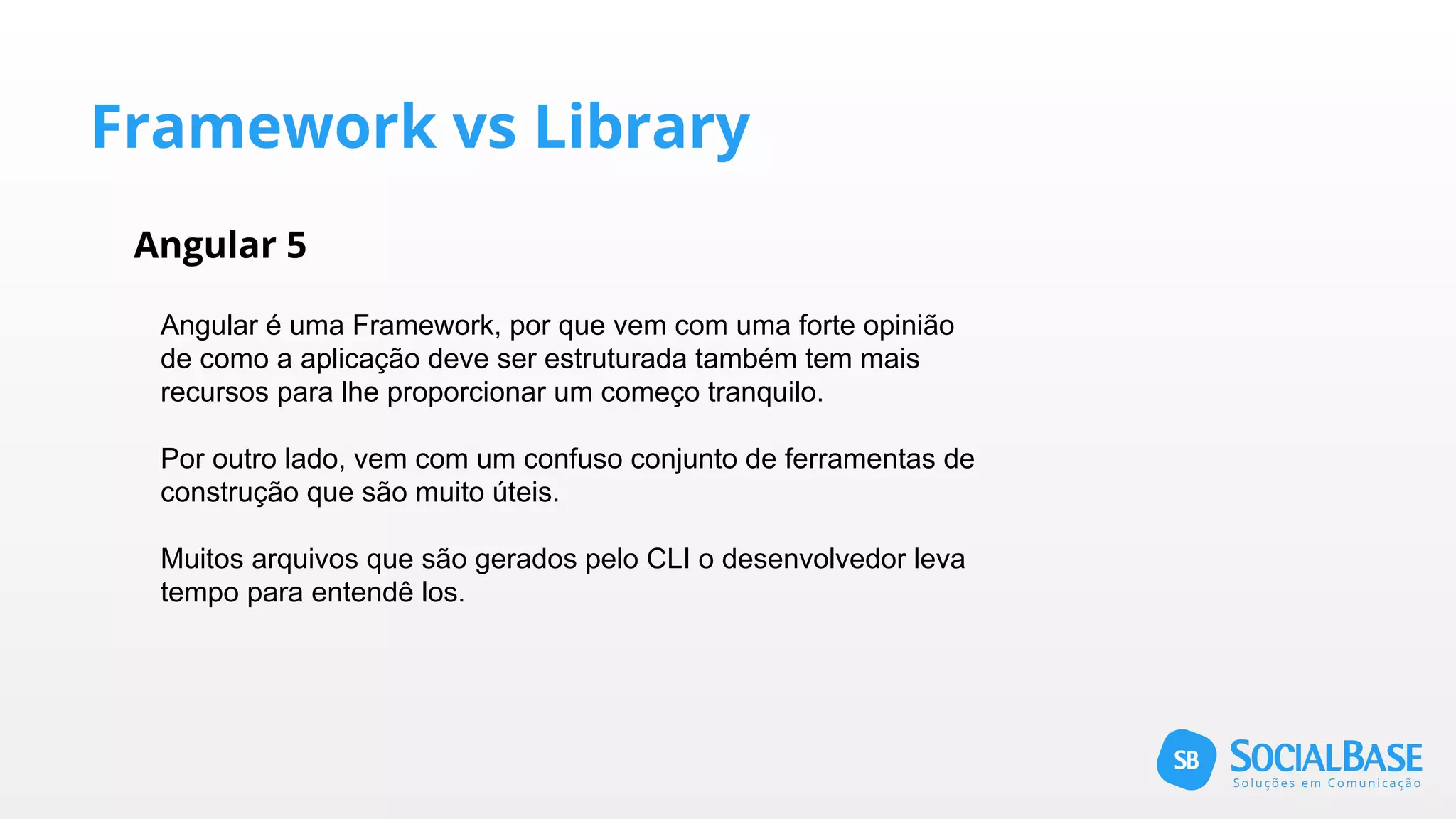 Framework vs Library

Angular 5

Angular é uma Framework, por que vem com uma forte opinião de como a aplicação deve ser estruturada também tem mais recursos para lhe proporcionar um começo tranquilo.

Por outro lado, vem com um confuso conjunto de ferramentas de construção que são muito úteis.

Muitos arquivos que são gerados pelo CLI o desenvolvedor leva tempo para entendê los.

SB SOCIALBASE
Soluções em Comunicação